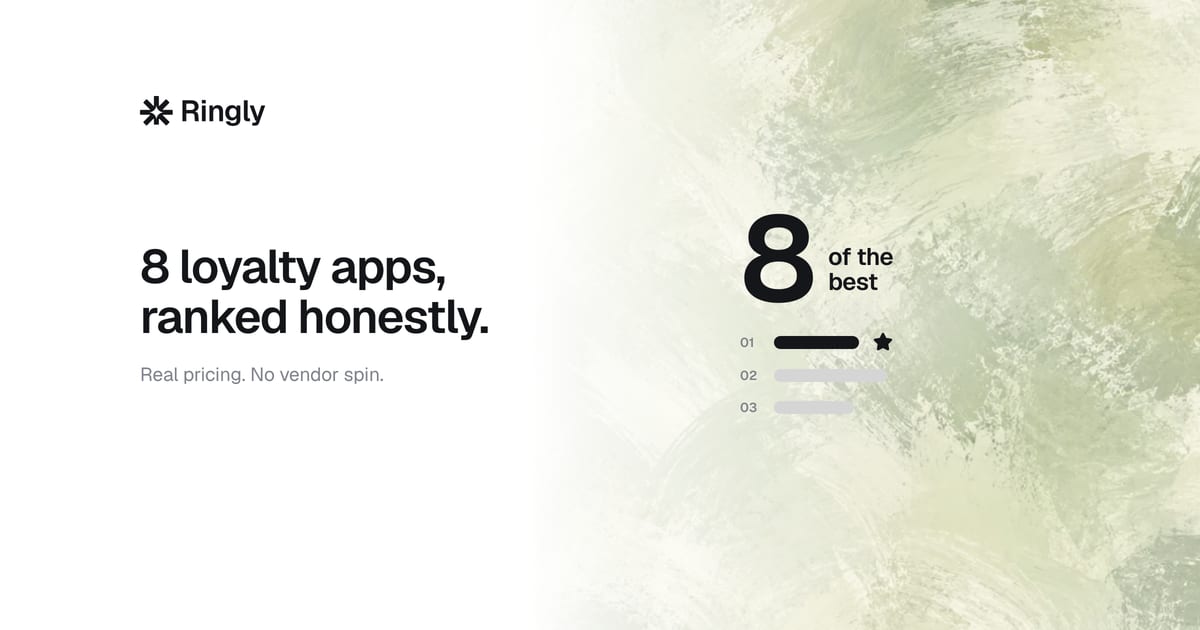 Ringly

8 loyalty apps, ranked honestly.

Real pricing. No vendor spin.

8 of the best

01

02

03